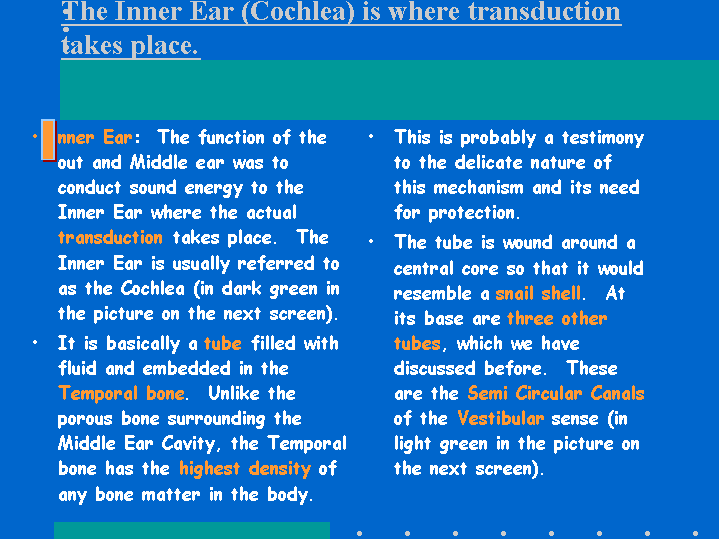 The Inner Ear (Cochlea) is where transduction takes place.

• Inner Ear: The function of the out and Middle ear was to conduct sound energy to the Inner Ear where the actual transduction takes place. The Inner Ear is usually referred to as the Cochlea (in dark green in the picture on the next screen).

• It is basically a tube filled with fluid and embedded in the Temporal bone. Unlike the porous bone surrounding the Middle Ear Cavity, the Temporal bone has the highest density of any bone matter in the body.

• This is probably a testimony to the delicate nature of this mechanism and its need for protection.

• The tube is wound around a central core so that it would resemble a snail shell. At its base are three other tubes, which we have discussed before. These are the Semi Circular Canals of the Vestibular sense (in light green in the picture on the next screen).